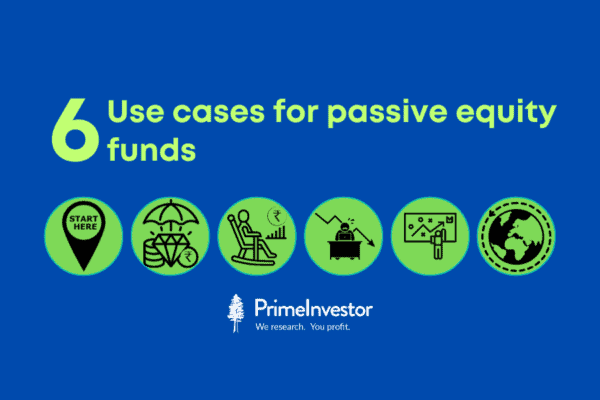 6 Use cases for passive equity funds

START HERE

₹

₹

PrimeInvestor
We research. You profit.